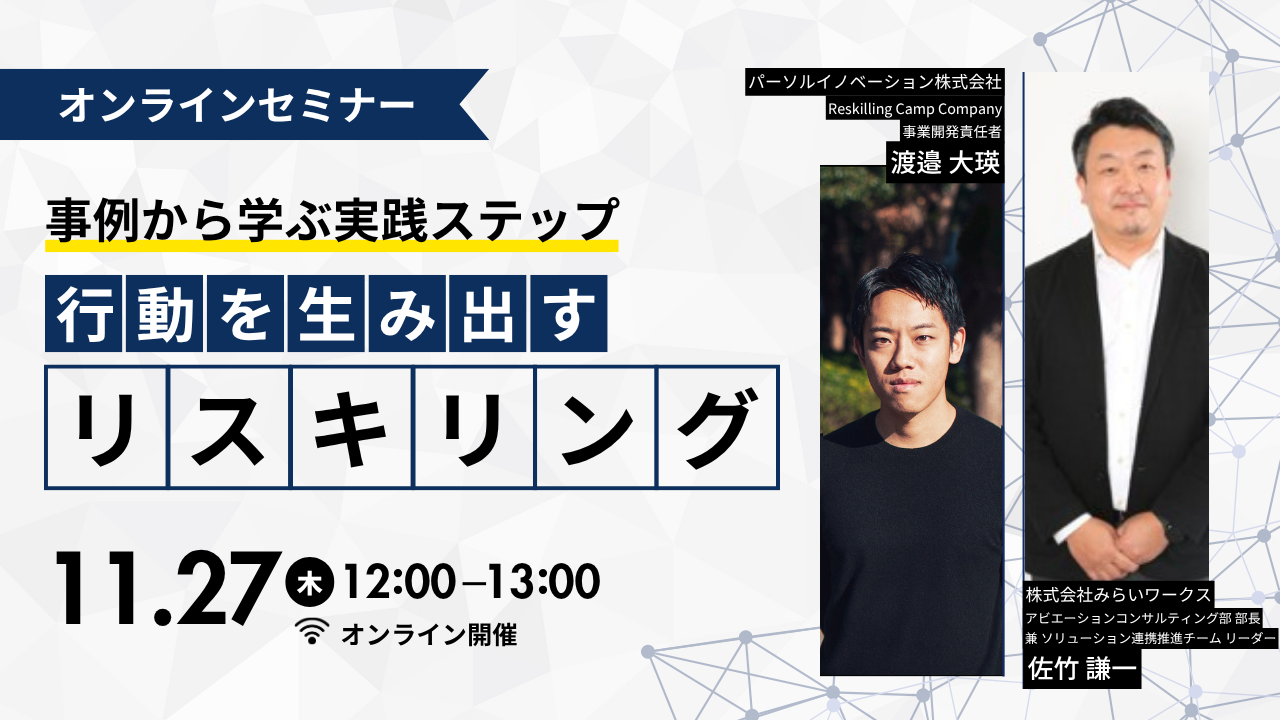 オンラインセミナー

事例から学ぶ実践ステップ

行動を生み出す

リスキリング

11.27 木 12:00–13:00

オンライン開催

パーソルイノベーション株式会社
Reskilling Camp Company
事業開発責任者
渡邉 大瑛

株式会社みらいワークス
アビエーションコンサルティング部 部長
兼 ソリューション連携推進チーム リーダー
佐竹 謙一